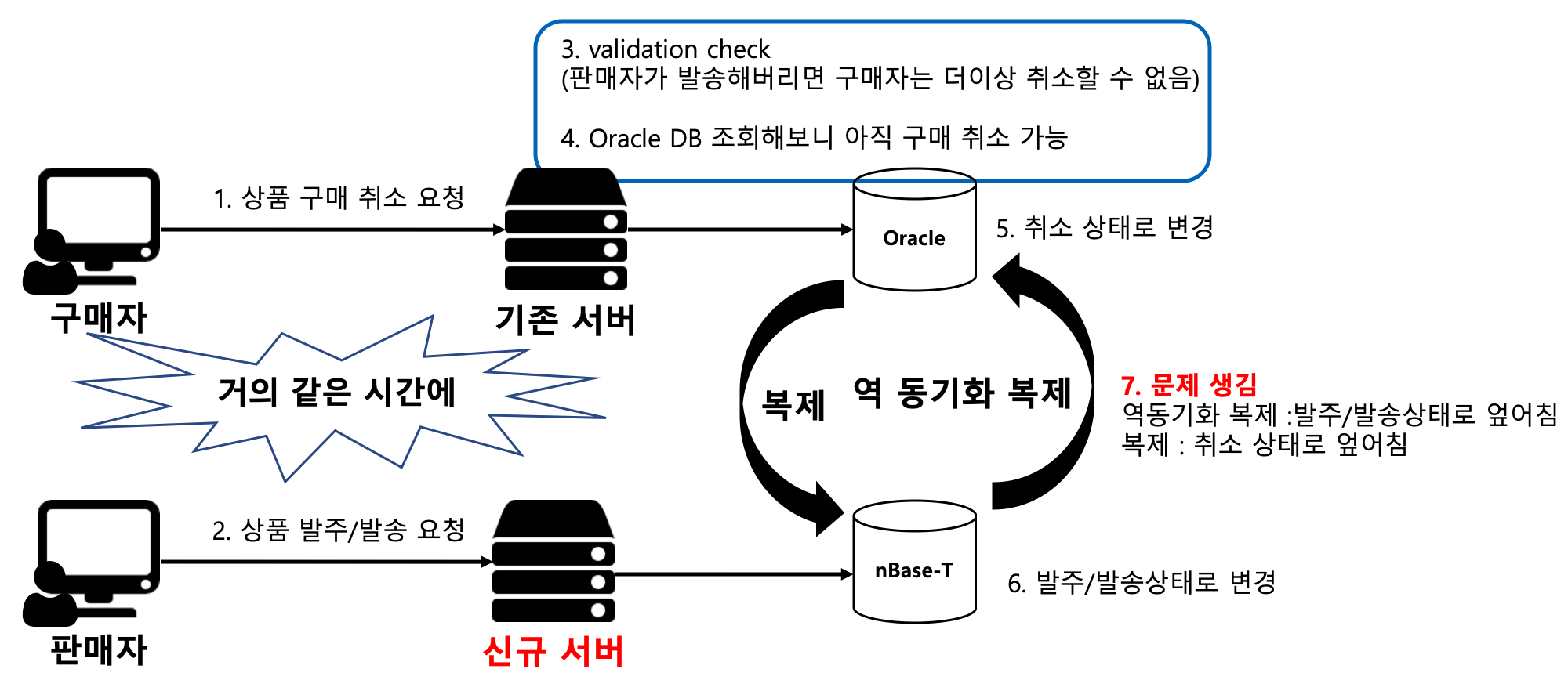 3. validation check
(판매자가 발송해버리면 구매자는 더이상 취소할 수 없음)

4. Oracle DB 조회해보니 아직 구매 취소 가능

1. 상품 구매 취소 요청

Oracle

5. 취소 상태로 변경

구매자

기존 서버

거의 같은 시간에

복제

역 동기화 복제

7. 문제 생김
역동기화 복제 :발주/발송상태로 엎어침
복제 : 취소 상태로 엎어침

2. 상품 발주/발송 요청

nBase-T

6. 발주/발송상태로 변경

판매자

신규 서버